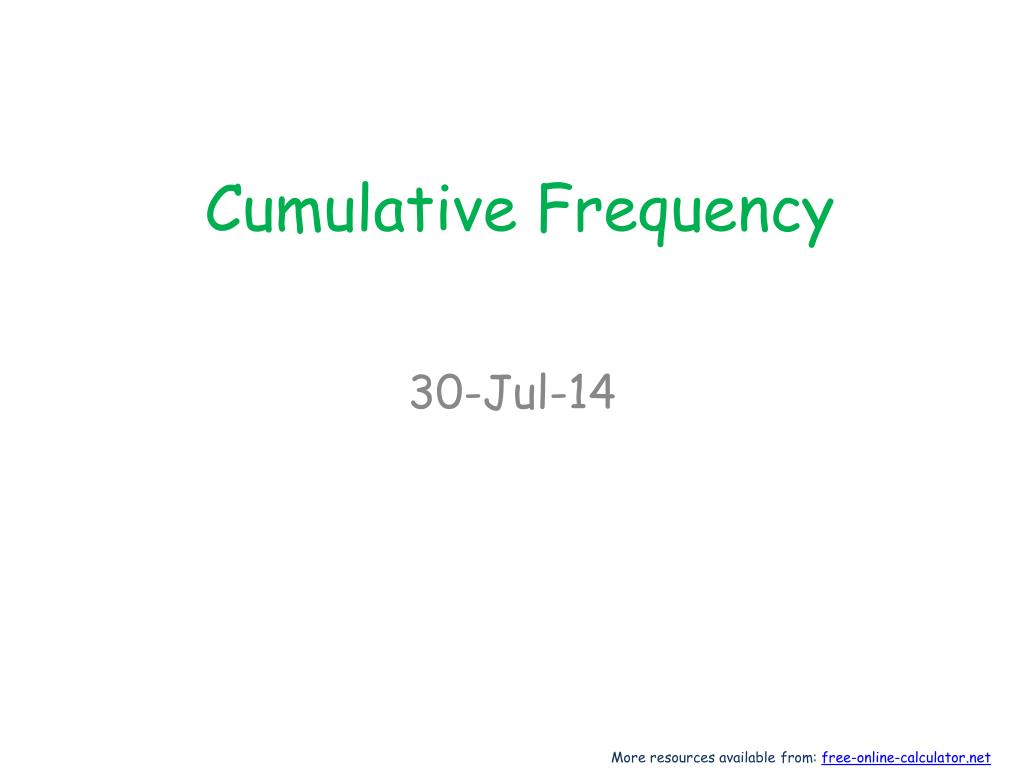 Cumulative Frequency

30-Jul-14

More resources available from: free-online-calculator.net